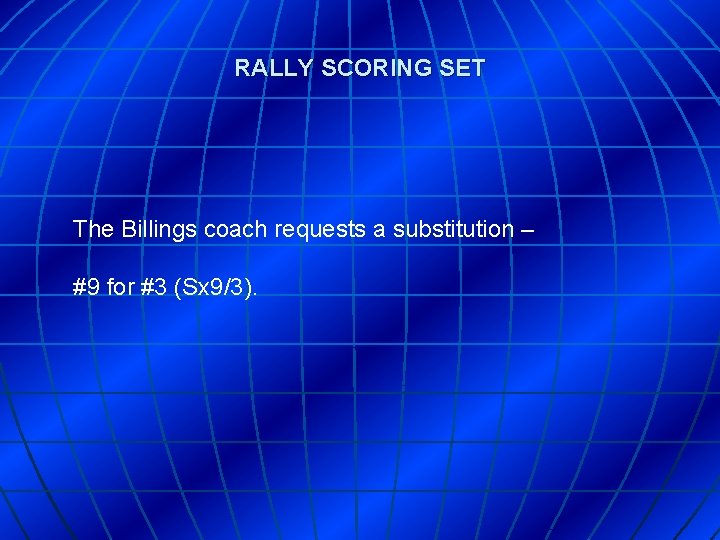 RALLY SCORING SET

The Billings coach requests a substitution –

#9 for #3 (Sx9/3).